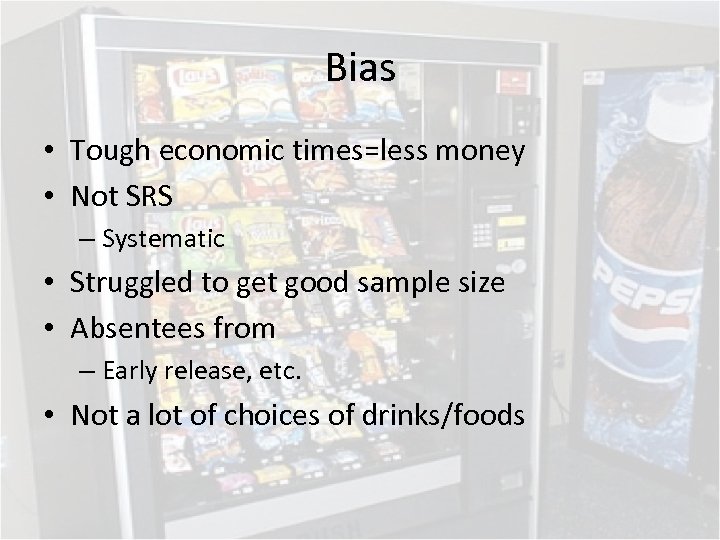 Bias

• Tough economic times=less money
• Not SRS
– Systematic
• Struggled to get good sample size
• Absentees from
– Early release, etc.
• Not a lot of choices of drinks/foods

Lay's

PEPSI